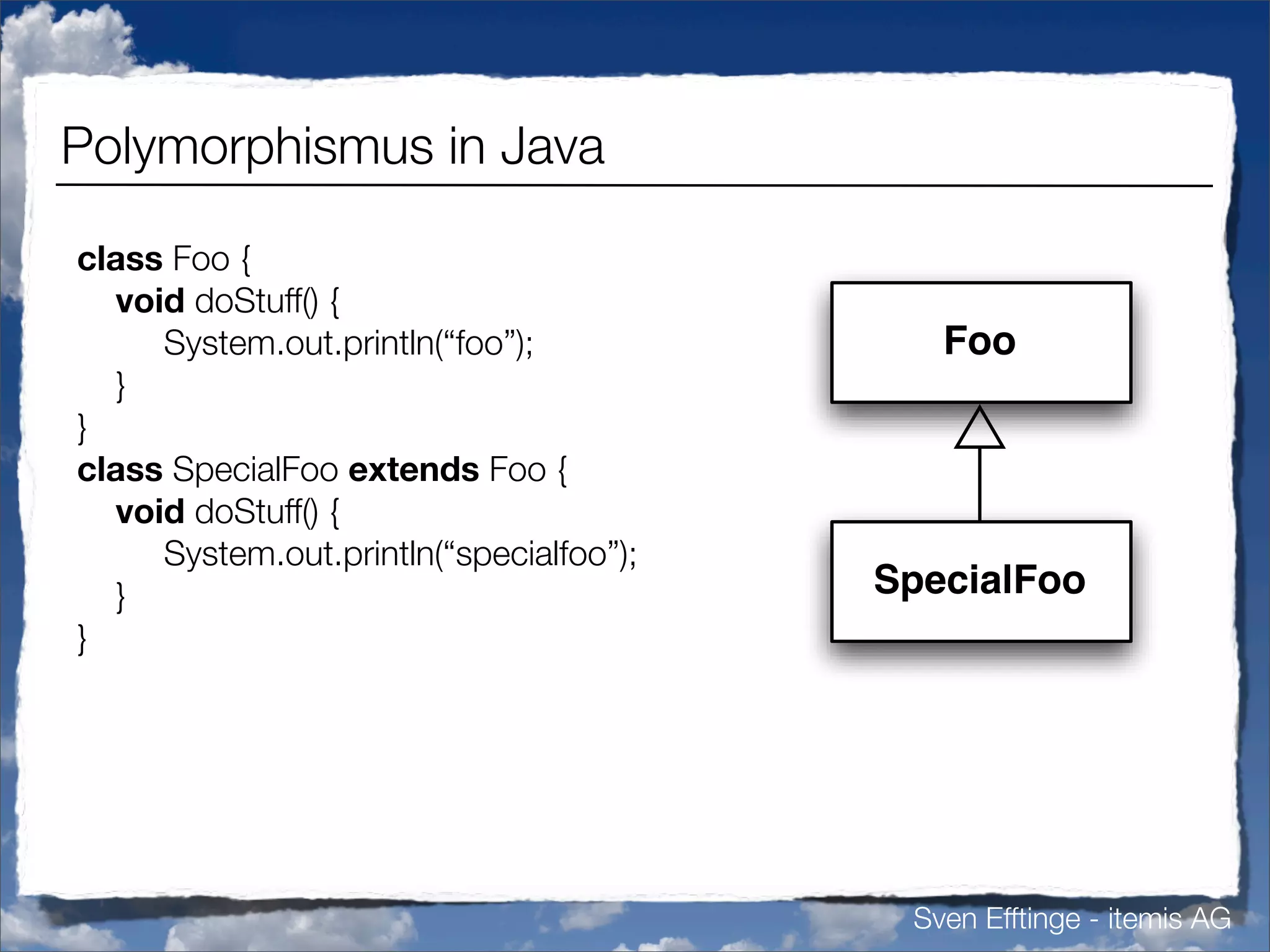 Polymorphismus in Java

class Foo {
void doStuff() {
System.out.println(“foo”);
}
}
class SpecialFoo extends Foo {
void doStuff() {
System.out.println(“specialfoo”);
}
}

Foo

SpecialFoo

Sven Efftinge - itemis AG